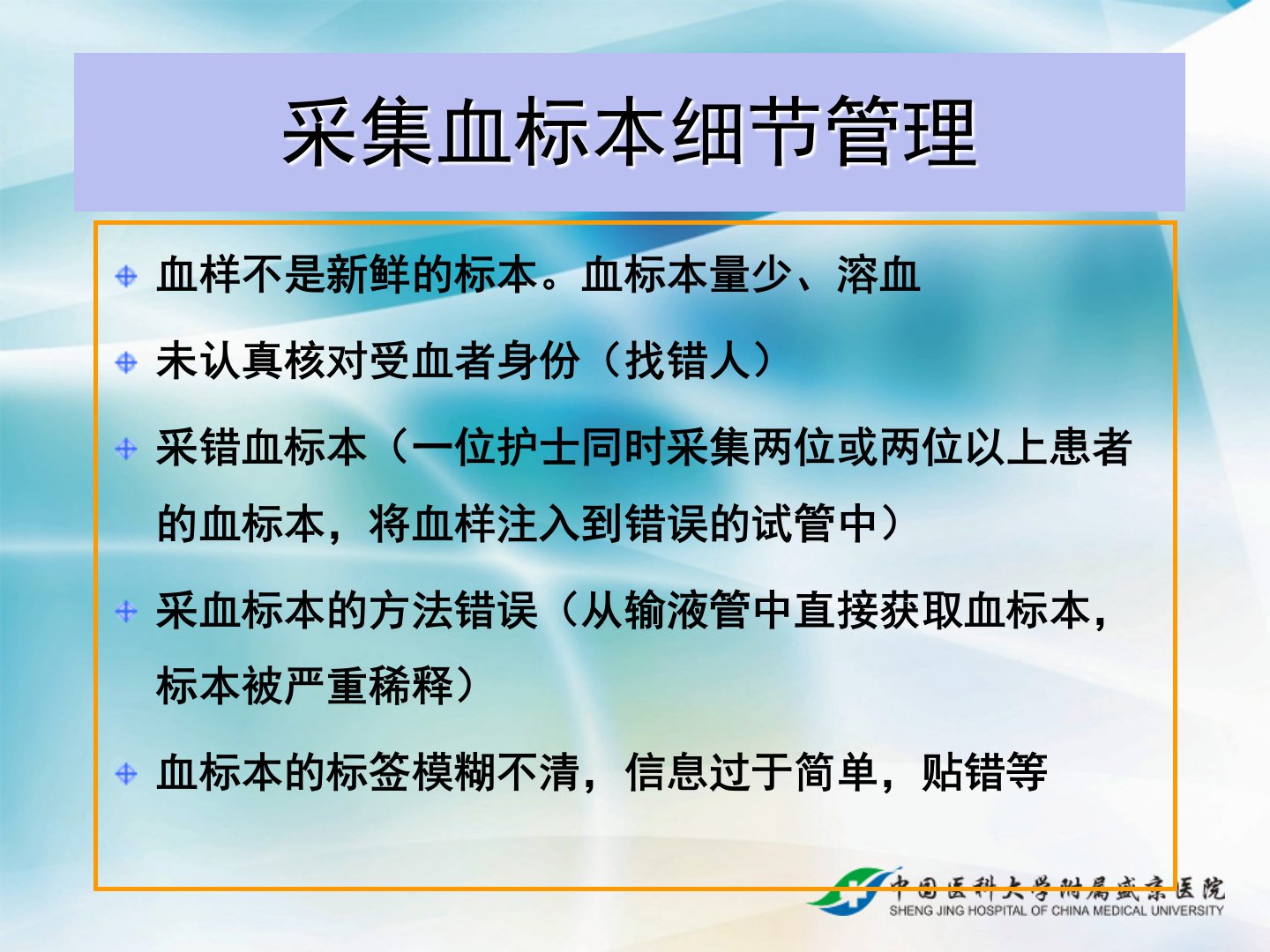 采集血标本细节管理

血样不是新鲜的标本。血标本量少、溶血

未认真核对受血者身份（找错人）

采错血标本（一位护士同时采集两位或两位以上患者的血标本，将血样注入到错误的试管中）

采血标本的方法错误（从输液管中直接获取血标本，标本被严重稀释）

血标本的标签模糊不清，信息过于简单，贴错等

中国医科大学附属盛京医院
SHENG JING HOSPITAL OF CHINA MEDICAL UNIVERSITY